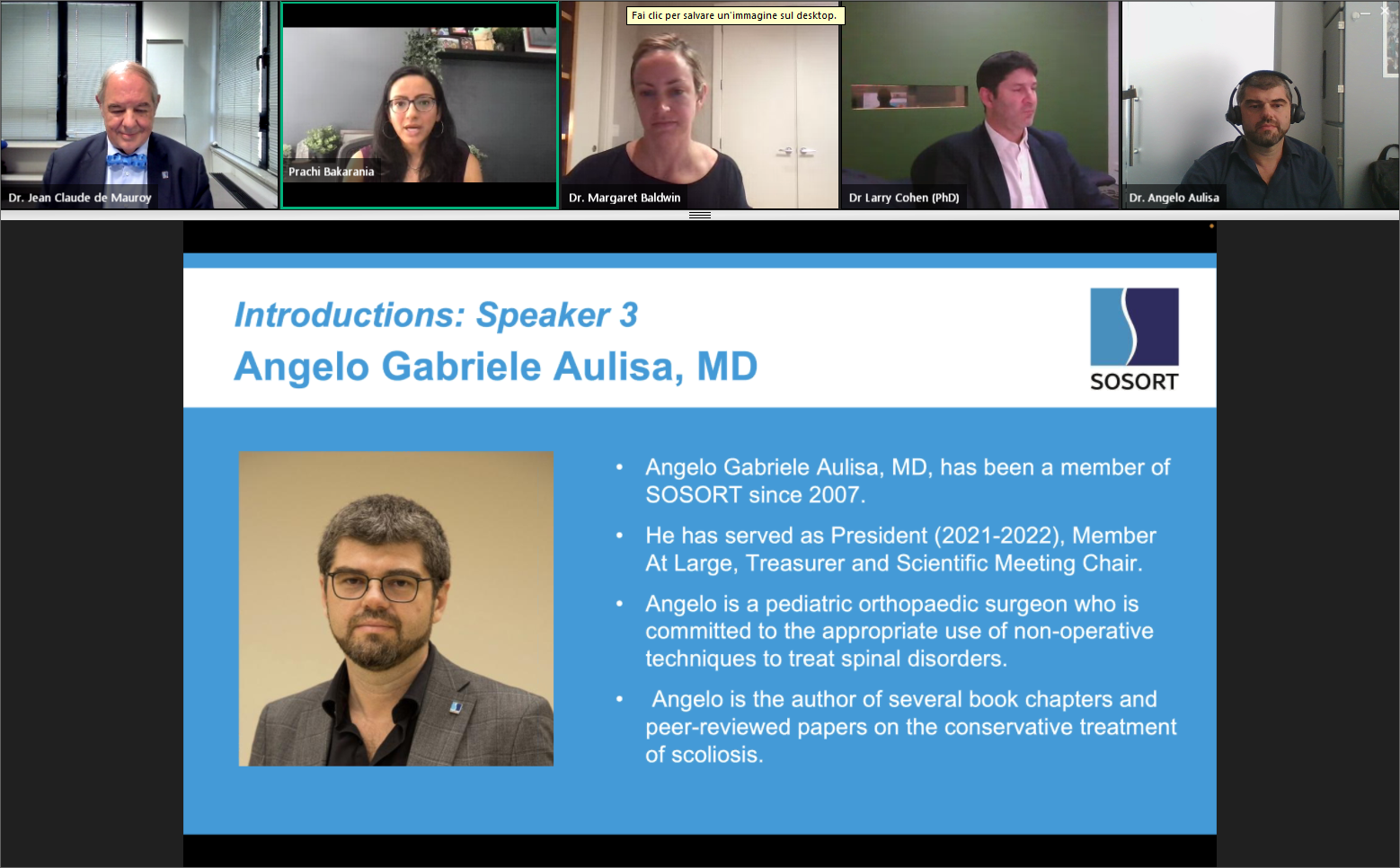 Dr. Jean Claude de Mauroy

Prachi Bakarania

Fai clic per salvare un'immagine sul desktop.

Dr. Margaret Baldwin

Dr Larry Cohen (PhD)

Dr. Angelo Aulisa

Introductions: Speaker 3
Angelo Gabriele Aulisa, MD

SOSORT

• Angelo Gabriele Aulisa, MD, has been a member of SOSORT since 2007.

• He has served as President (2021-2022), Member At Large, Treasurer and Scientific Meeting Chair.

• Angelo is a pediatric orthopaedic surgeon who is committed to the appropriate use of non-operative techniques to treat spinal disorders.

• Angelo is the author of several book chapters and peer-reviewed papers on the conservative treatment of scoliosis.